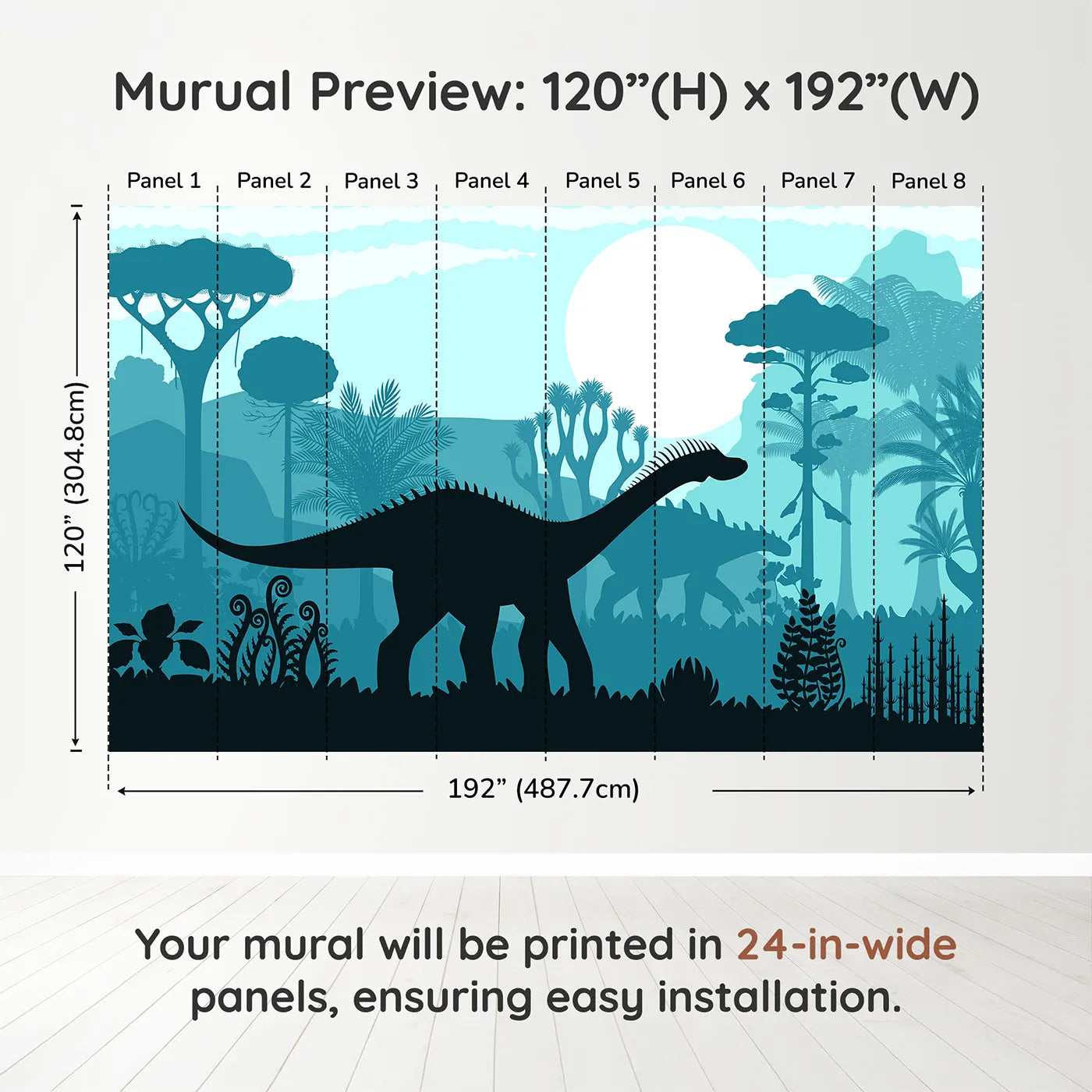 Murual Preview: 120”(H) x 192”(W)

Panel 1 Panel 2 Panel 3 Panel 4 Panel 5 Panel 6 Panel 7 Panel 8

120” (304.8cm)

192” (487.7cm)

Your mural will be printed in 24-in-wide panels, ensuring easy installation.